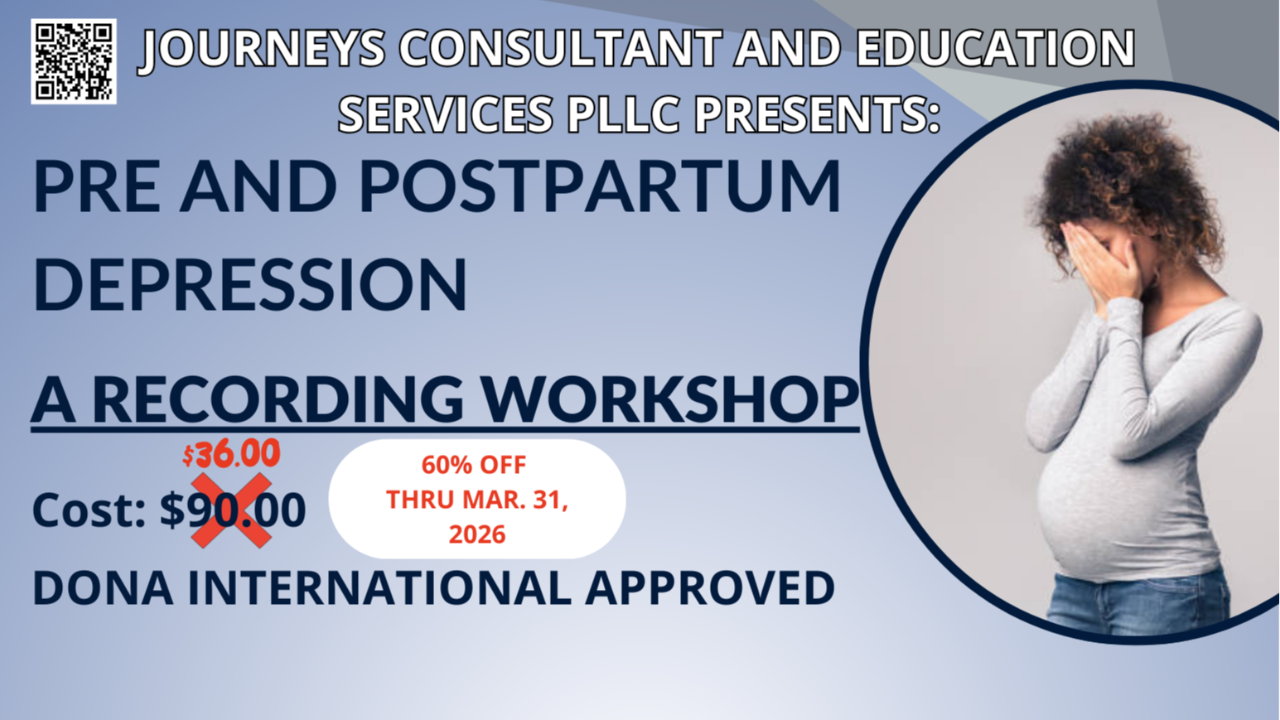 JOURNEYS CONSULTANT AND EDUCATION SERVICES PLLC PRESENTS:

PRE AND POSTPARTUM DEPRESSION

A RECORDING WORKSHOP

$36.00

Cost: $90.00

60% OFF THRU MAR. 31, 2026

DONA INTERNATIONAL APPROVED